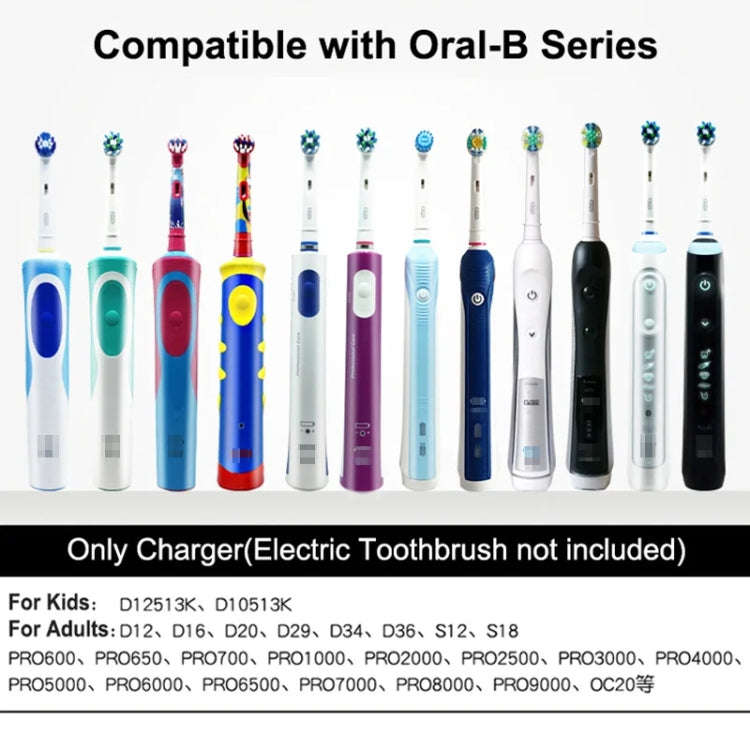 Compatible with Oral-B Series

Only Charger(Electric Toothbrush not included)

For Kids： D12513K、D10513K
For Adults：D12、D16、D20、D29、D34、D36、S12、S18
PRO600、PRO650、PRO700、PRO1000、PRO2000、PRO2500、PRO3000、PRO4000、PRO5000、PRO6000、PRO6500、PRO7000、PRO8000、PRO9000、OC20等